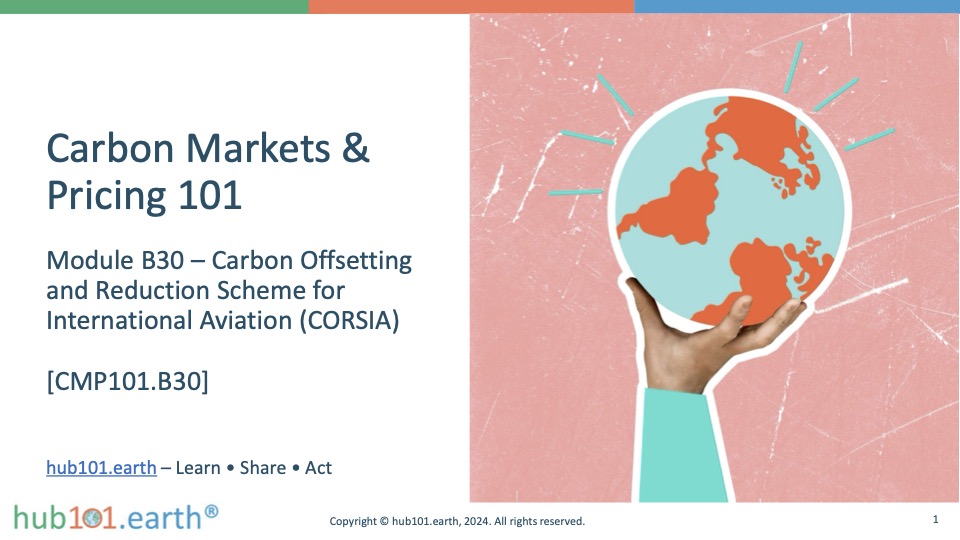 Carbon Markets & Pricing 101

Module B30 – Carbon Offsetting and Reduction Scheme for International Aviation (CORSIA)

[CMP101.B30]

hub101.earth – Learn • Share • Act

hub101.earth®

Copyright © hub101.earth, 2024. All rights reserved.

1